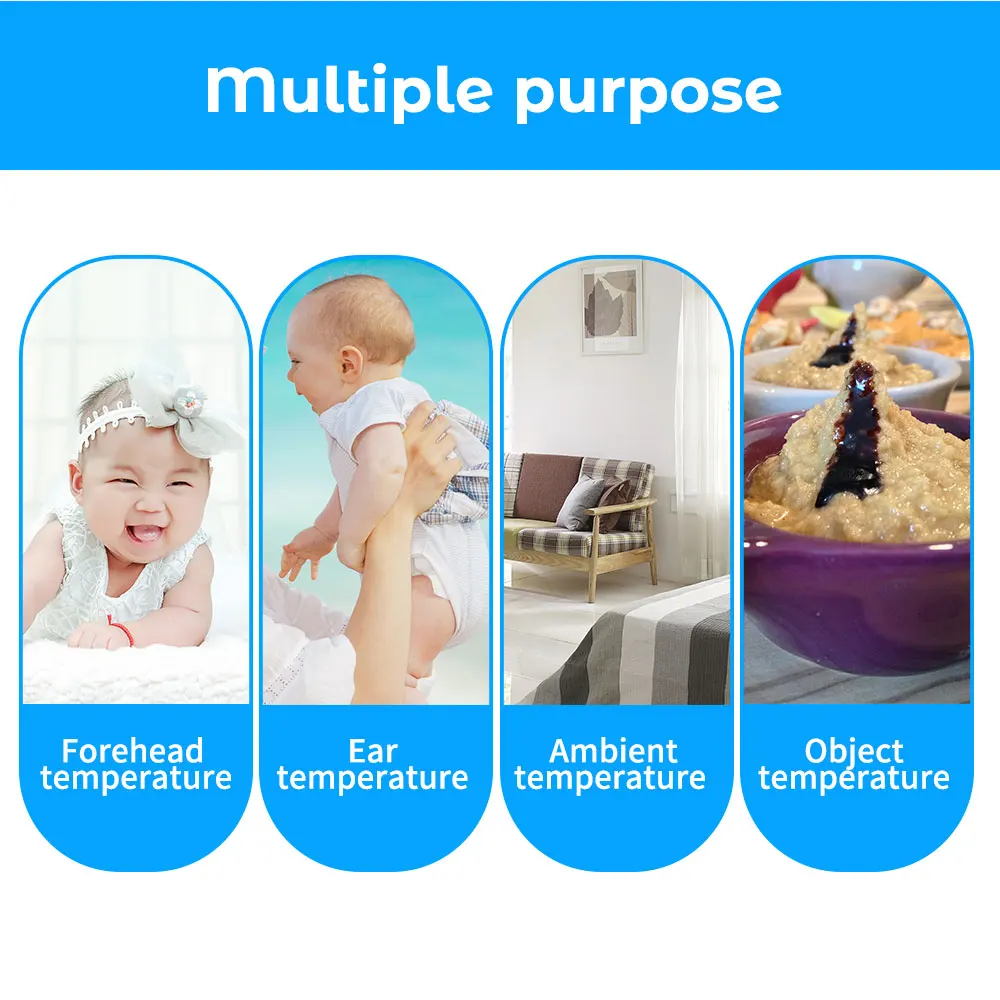 Multiple purpose

Forehead temperature

Ear temperature

Ambient temperature

Object temperature